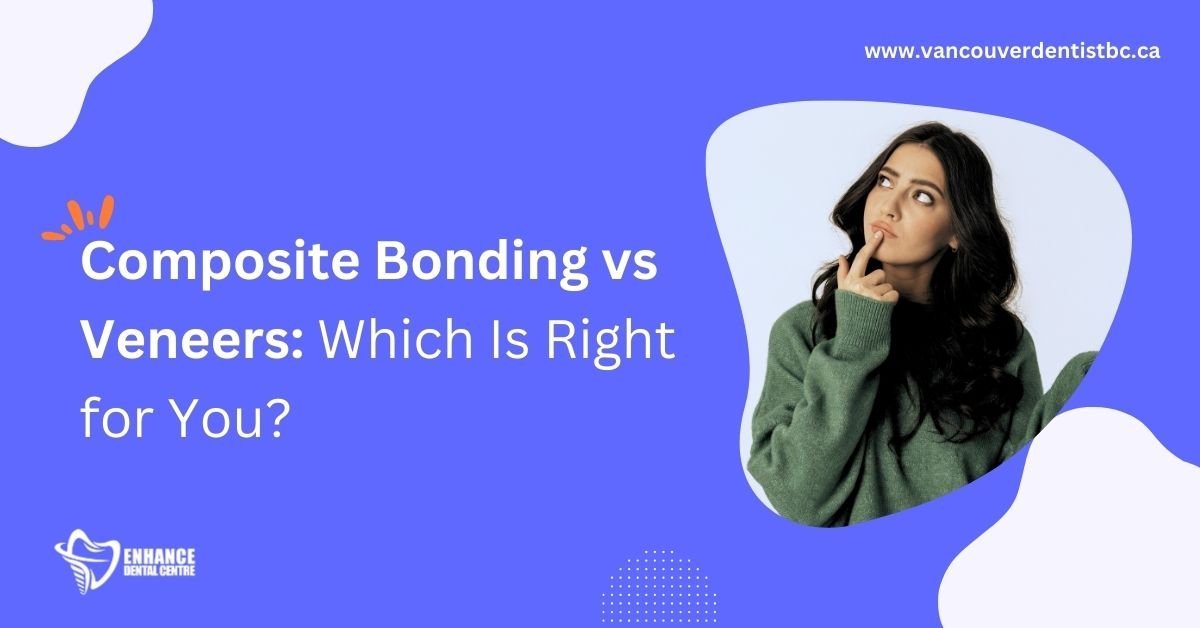 www.vancouverdentistbc.ca

Composite Bonding vs Veneers: Which Is Right for You?

ENHANCE
DENTAL CENTRE